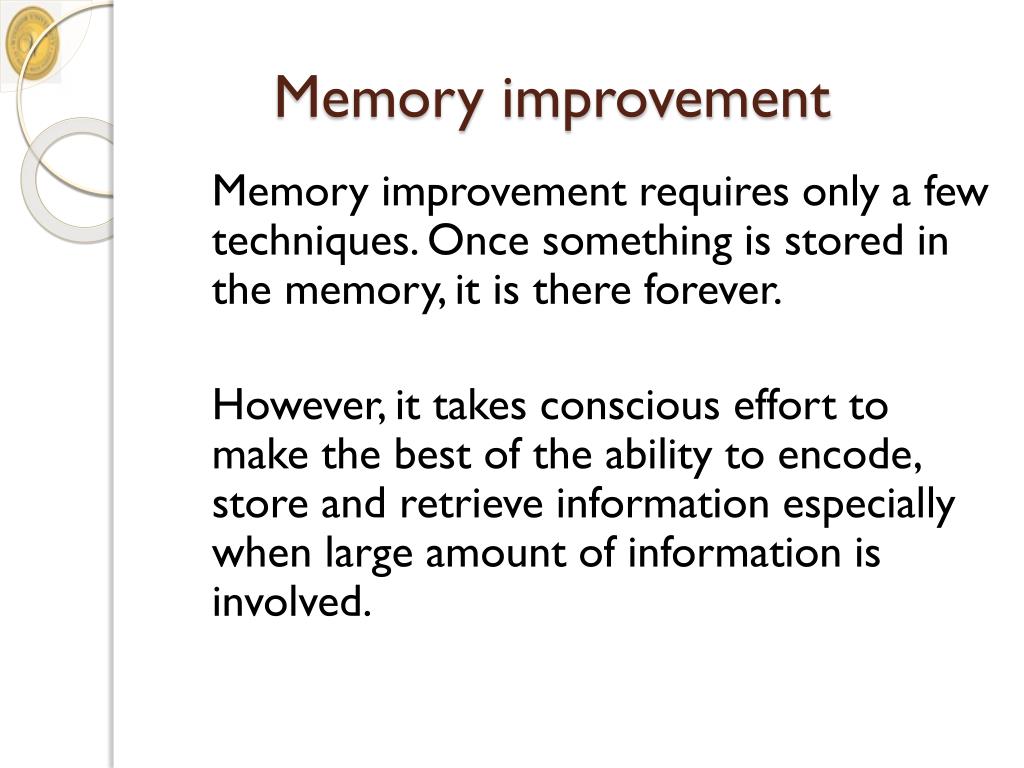 Memory improvement

Memory improvement requires only a few techniques. Once something is stored in the memory, it is there forever.

However, it takes conscious effort to make the best of the ability to encode, store and retrieve information especially when large amount of information is involved.